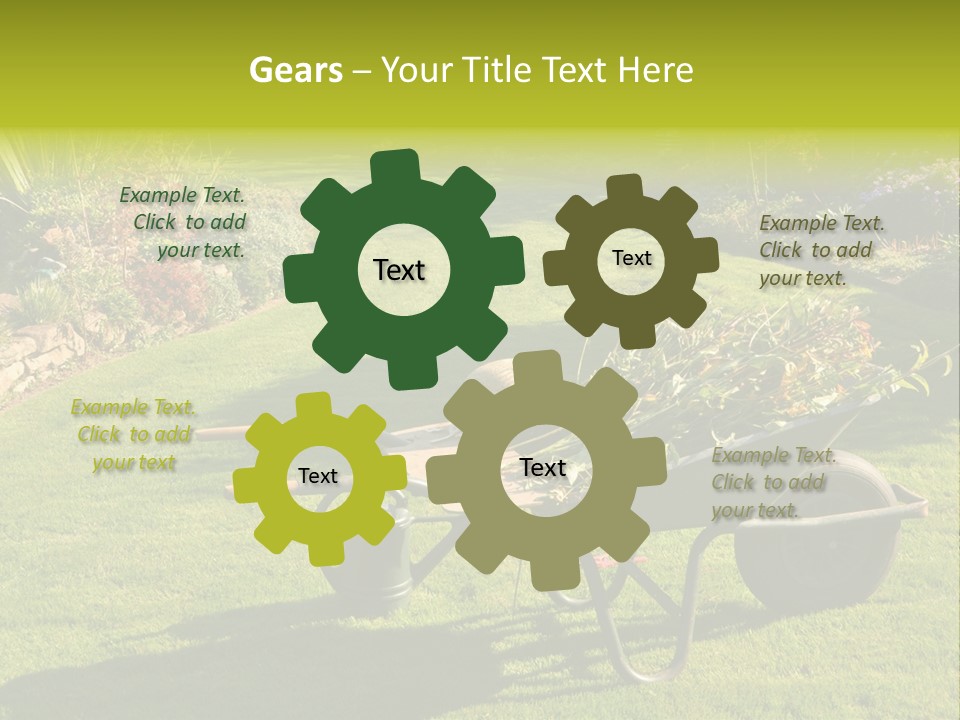 Gears – Your Title Text Here

Example Text. Click to add your text.

Text

Text

Example Text. Click to add your text.

Example Text. Click to add your text

Text

Text

Example Text. Click to add your text.